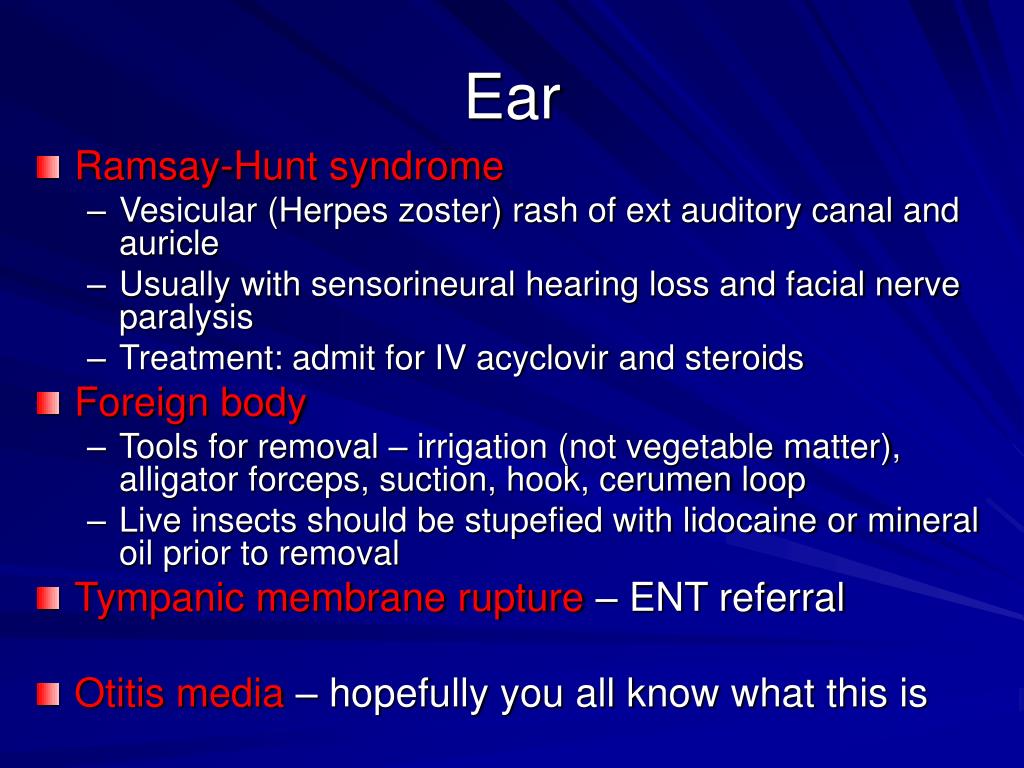 Ear

Ramsay-Hunt syndrome
– Vesicular (Herpes zoster) rash of ext auditory canal and auricle
– Usually with sensorineural hearing loss and facial nerve paralysis
– Treatment: admit for IV acyclovir and steroids

Foreign body
– Tools for removal – irrigation (not vegetable matter), alligator forceps, suction, hook, cerumen loop
– Live insects should be stupefied with lidocaine or mineral oil prior to removal

Tympanic membrane rupture – ENT referral

Otitis media – hopefully you all know what this is